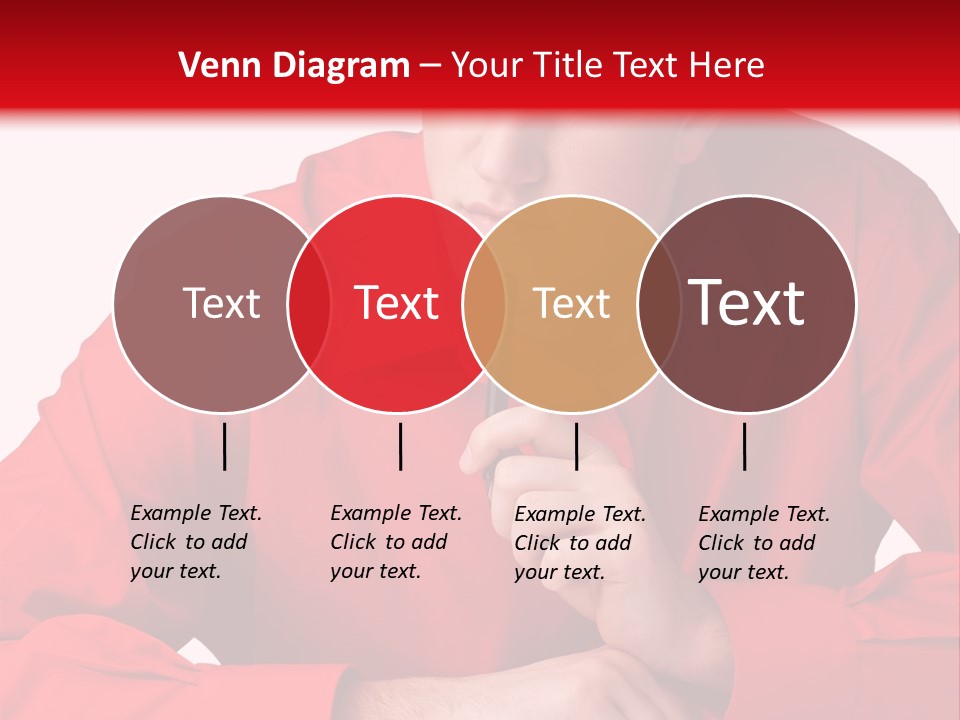 Venn Diagram – Your Title Text Here

Text

Text

Text

Text

Example Text. Click to add your text.

Example Text. Click to add your text.

Example Text. Click to add your text.

Example Text. Click to add your text.